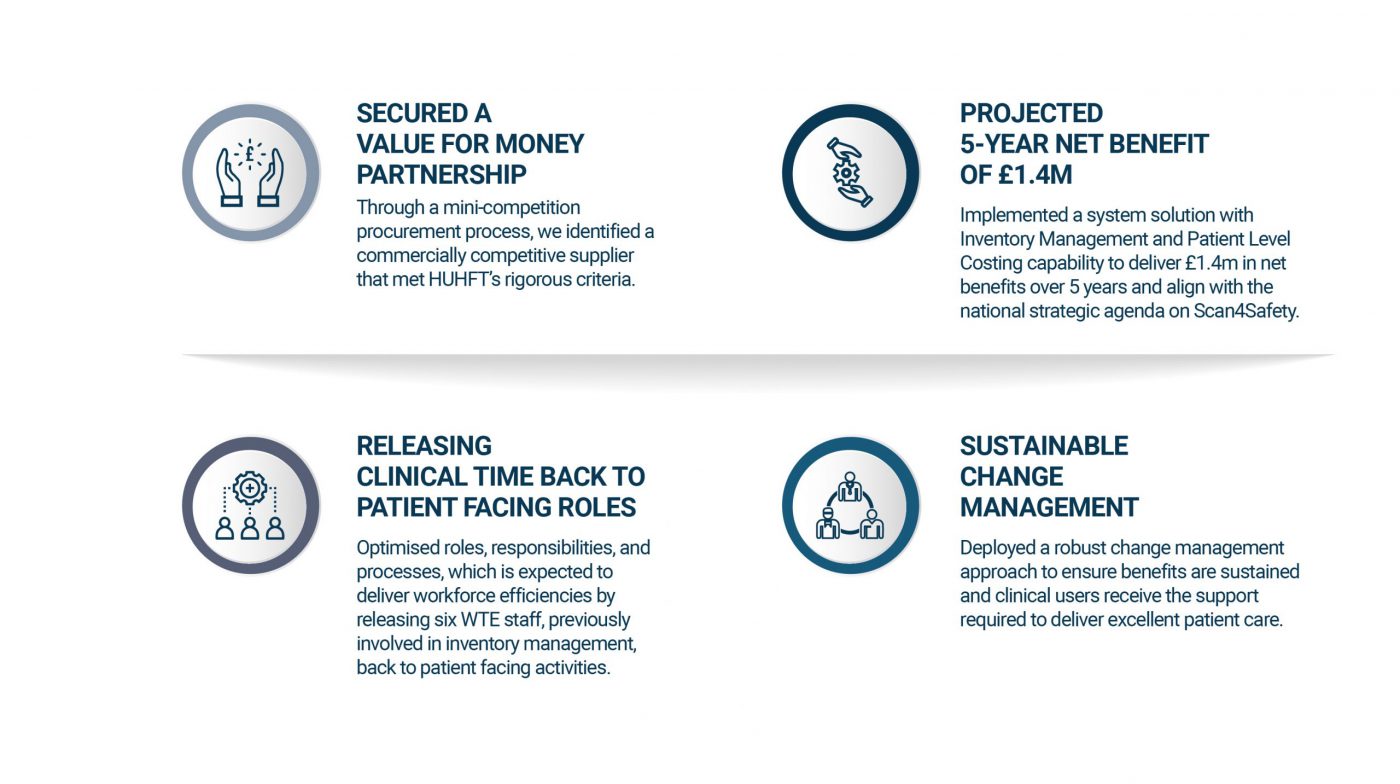 £

SECURED A VALUE FOR MONEY PARTNERSHIP

Through a mini-competition procurement process, we identified a commercially competitive supplier that met HUHFT's rigorous criteria.

PROJECTED 5-YEAR NET BENEFIT OF £1.4M

Implemented a system solution with Inventory Management and Patient Level Costing capability to deliver £1.4m in net benefits over 5 years and align with the national strategic agenda on Scan4Safety.

RELEASING CLINICAL TIME BACK TO PATIENT FACING ROLES

Optimised roles, responsibilities, and processes, which is expected to deliver workforce efficiencies by releasing six WTE staff, previously involved in inventory management, back to patient facing activities.

SUSTAINABLE CHANGE MANAGEMENT

Deployed a robust change management approach to ensure benefits are sustained and clinical users receive the support required to deliver excellent patient care.